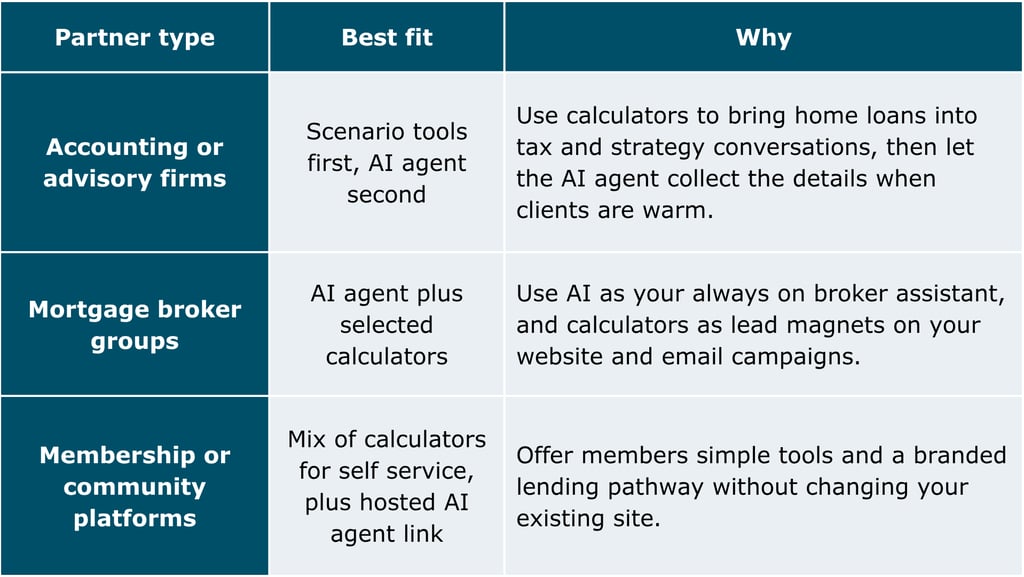 | Partner type | Best fit | Why |
|---|---|---|
| Accounting or advisory firms | Scenario tools first, AI agent second | Use calculators to bring home loans into tax and strategy conversations, then let the AI agent collect the details when clients are warm. |
| Mortgage broker groups | AI agent plus selected calculators | Use AI as your always on broker assistant, and calculators as lead magnets on your website and email campaigns. |
| Membership or community platforms | Mix of calculators for self service, plus hosted AI agent link | Offer members simple tools and a branded lending pathway without changing your existing site. |